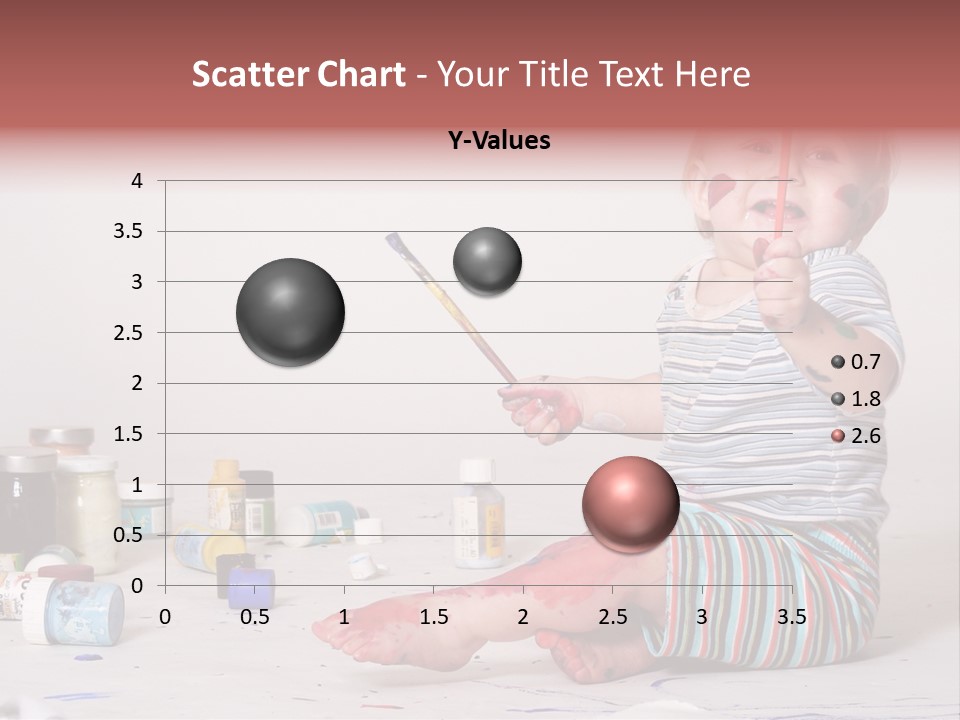 Scatter Chart - Your Title Text Here

Y-Values

4
3.5
3
2.5
2
1.5
1
0.5
0

0 0.5 1 1.5 2 2.5 3 3.5

0.7
1.8
2.6